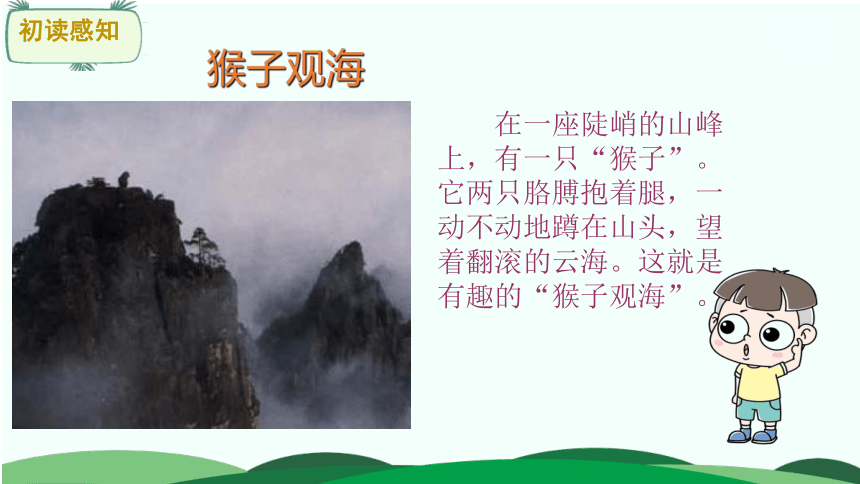 初读感知

猴子观海

在一座陡峭的山峰上，有一只“猴子”。它两只胳膊抱着腿，一动不动地蹲在山头，望着翻滚的云海。这就是有趣的“猴子观海”。